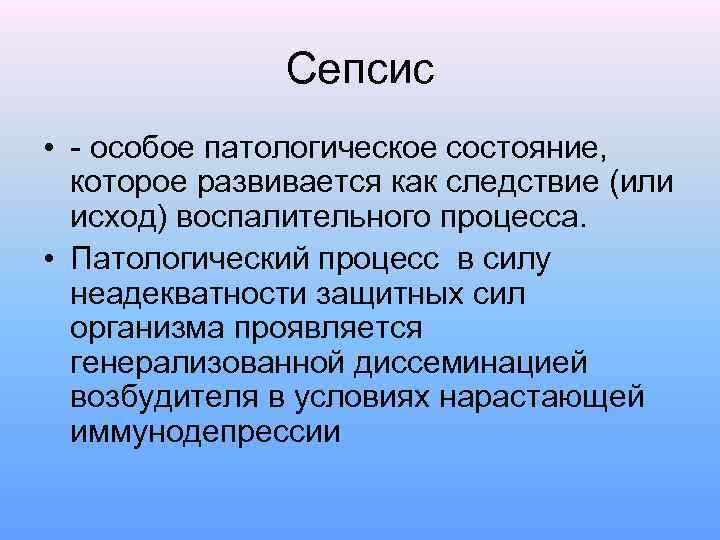 Сепсис

• - особое патологическое состояние, которое развивается как следствие (или исход) воспалительного процесса.

• Патологический процесс  в силу неадекватности защитных сил организма проявляется генерализованной диссеминацией возбудителя в условиях нарастающей иммунодепрессии